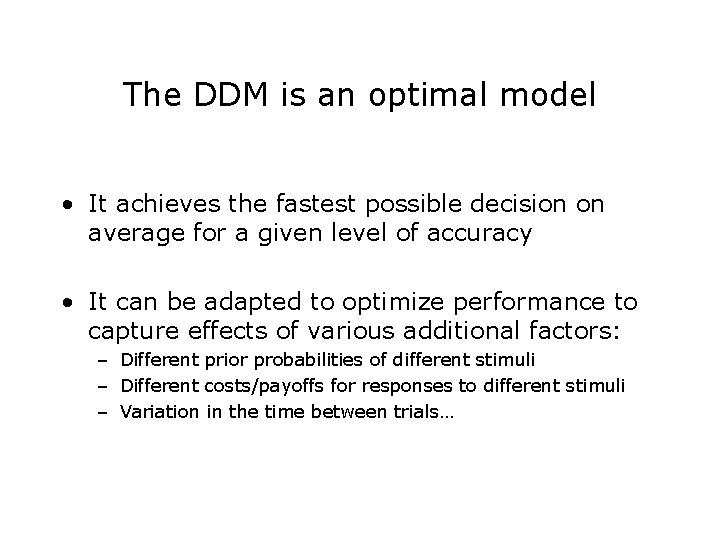 The DDM is an optimal model

• It achieves the fastest possible decision on average for a given level of accuracy

• It can be adapted to optimize performance to capture effects of various additional factors:
– Different prior probabilities of different stimuli
– Different costs/payoffs for responses to different stimuli
– Variation in the time between trials…